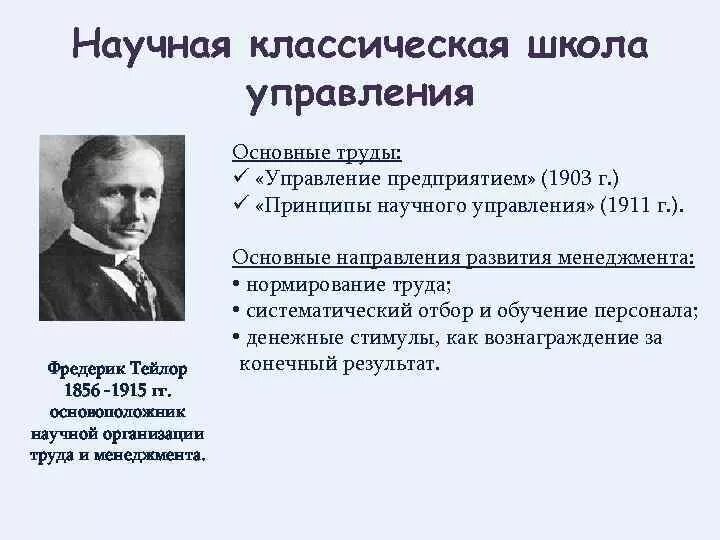 Научная классическая школа управления

Основные труды:
✓ «Управление предприятием» (1903 г.)
✓ «Принципы научного управления» (1911 г.).

Основные направления развития менеджмента:
• нормирование труда;
• систематический отбор и обучение персонала;
• денежные стимулы, как вознаграждение за конечный результат.

Фредерик Тейлор 1856 -1915 гг. основоположник научной организации труда и менеджмента.